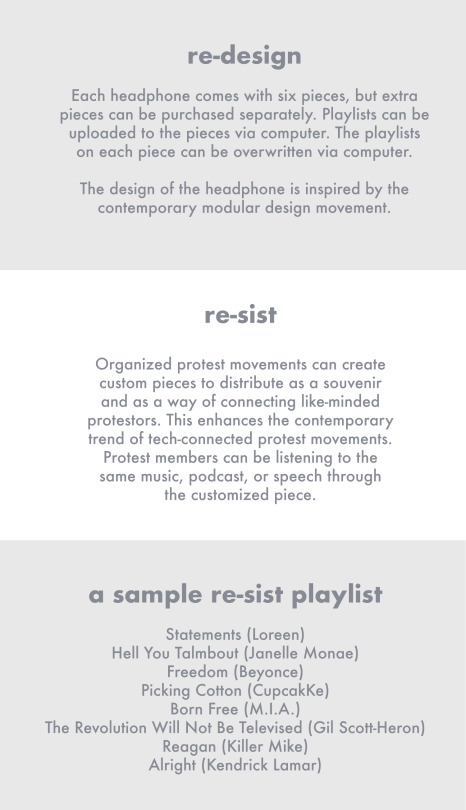 re-design

Each headphone comes with six pieces, but extra pieces can be purchased separately. Playlists can be uploaded to the pieces via computer. The playlists on each piece can be overwritten via computer.

The design of the headphone is inspired by the contemporary modular design movement.

re-sist

Organized protest movements can create custom pieces to distribute as a souvenir and as a way of connecting like-minded protestors. This enhances the contemporary trend of tech-connected protest movements. Protest members can be listening to the same music, podcast, or speech through the customized piece.

a sample re-sist playlist

Statements (Loreen)
Hell You Talmbout (Janelle Monae)
Freedom (Beyonce)
Picking Cotton (CupcakKe)
Born Free (M.I.A.)
The Revolution Will Not Be Televised (Gil Scott-Heron)
Reagan (Killer Mike)
Alright (Kendrick Lamar)